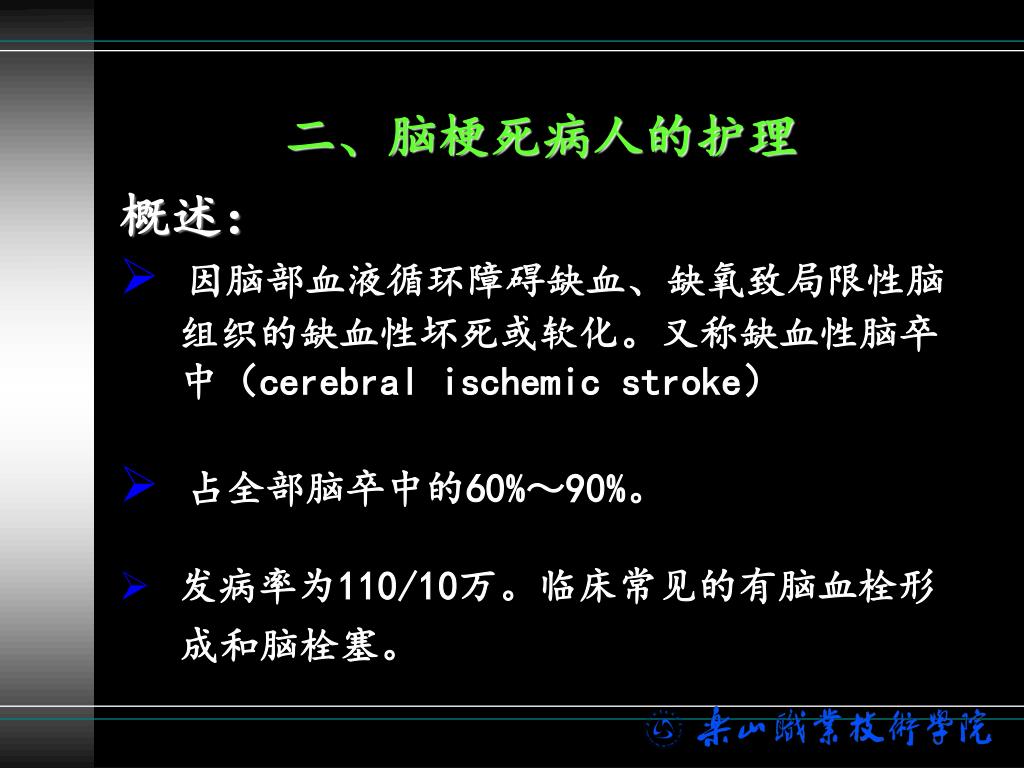 二、脑梗死病人的护理

概述：

➢ 因脑部血液循环障碍缺血、缺氧致局限性脑组织的缺血性坏死或软化。又称缺血性脑卒中（cerebral ischemic stroke）

➢ 占全部脑卒中的60%～90%。

➢ 发病率为110/10万。临床常见的有脑血栓形成和脑栓塞。

乐山职业技术学院